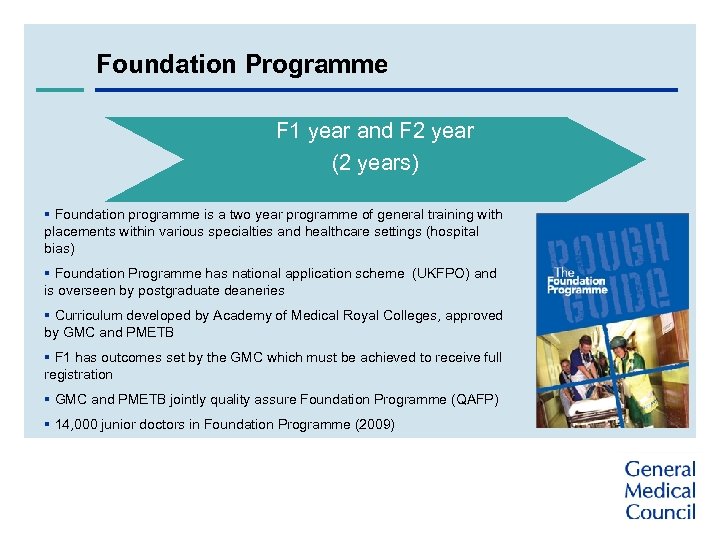 Foundation Programme

F1 year and F2 year
(2 years)

▪ Foundation programme is a two year programme of general training with placements within various specialties and healthcare settings (hospital bias)

▪ Foundation Programme has national application scheme (UKFPO) and is overseen by postgraduate deaneries

▪ Curriculum developed by Academy of Medical Royal Colleges, approved by GMC and PMETB

▪ F1 has outcomes set by the GMC which must be achieved to receive full registration

▪ GMC and PMETB jointly quality assure Foundation Programme (QAFP)

▪ 14,000 junior doctors in Foundation Programme (2009)

ROUGH GUIDE
The Foundation Programme

General Medical Council